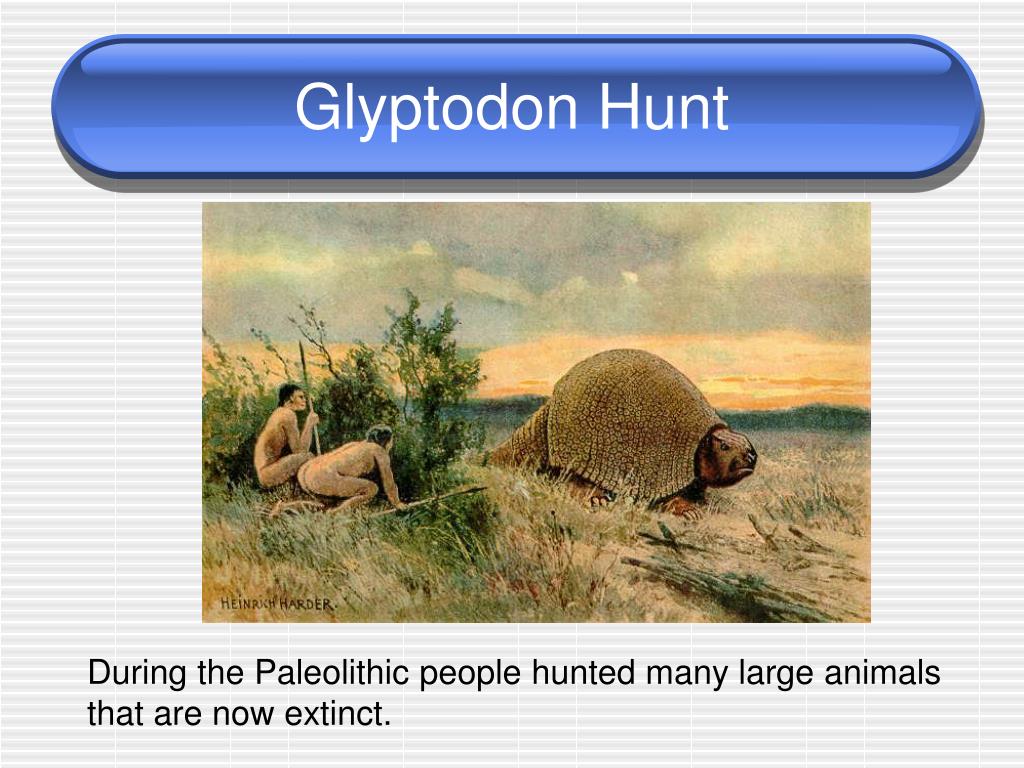 Glyptodon Hunt

HEINRICH HARDER.

During the Paleolithic people hunted many large animals that are now extinct.